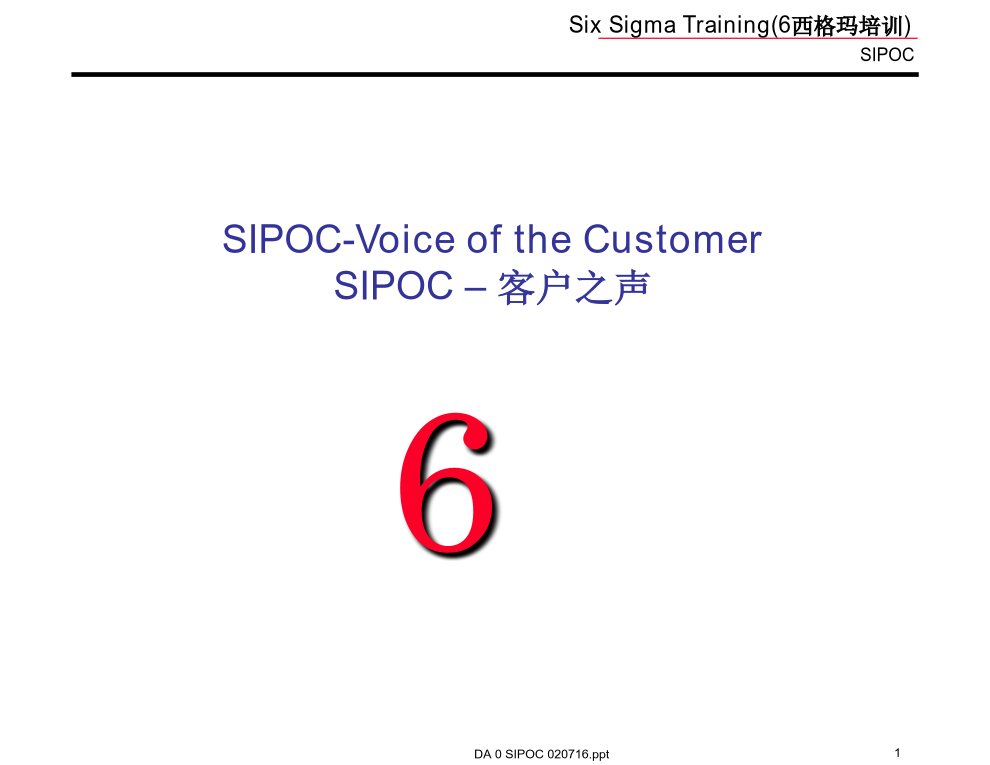 Six Sigma Training(6西格玛培训)
SIPOC

SIPOC-Voice of the Customer
SIPOC – 客户之声

6

DA 0 SIPOC 020716.ppt

1